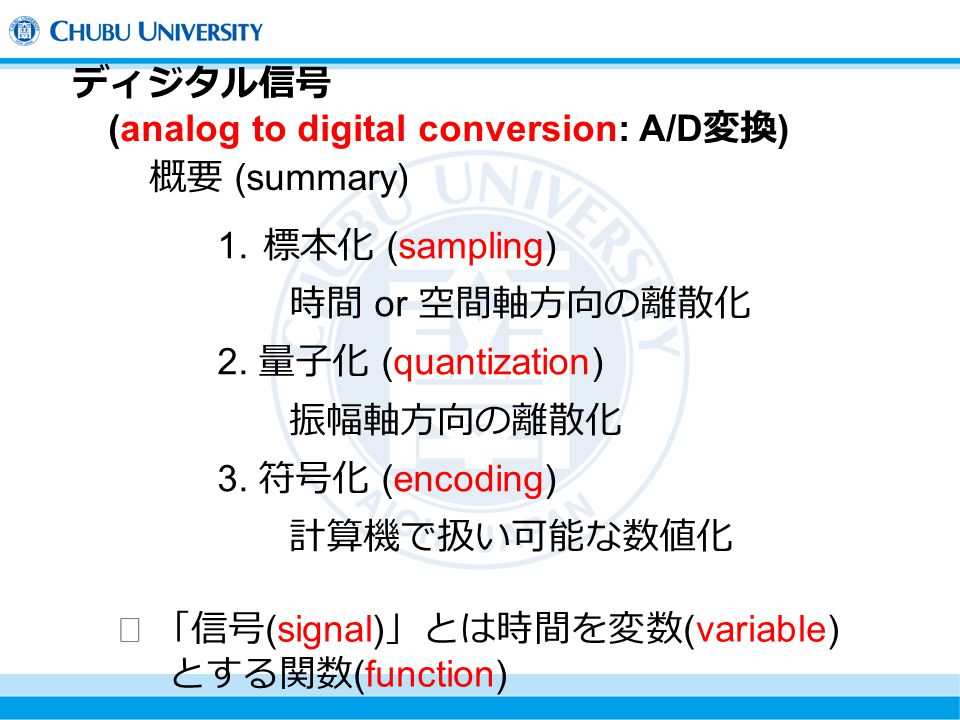 CHUBU UNIVERSITY

ディジタル信号
(analog to digital conversion: A/D変換)
概要 (summary)

1. 標本化 (sampling)
時間 or 空間軸方向の離散化
2. 量子化 (quantization)
振幅軸方向の離散化
3. 符号化 (encoding)
計算機で扱い可能な数値化

□ 「信号(signal)」とは時間を変数(variable)とする関数(function)